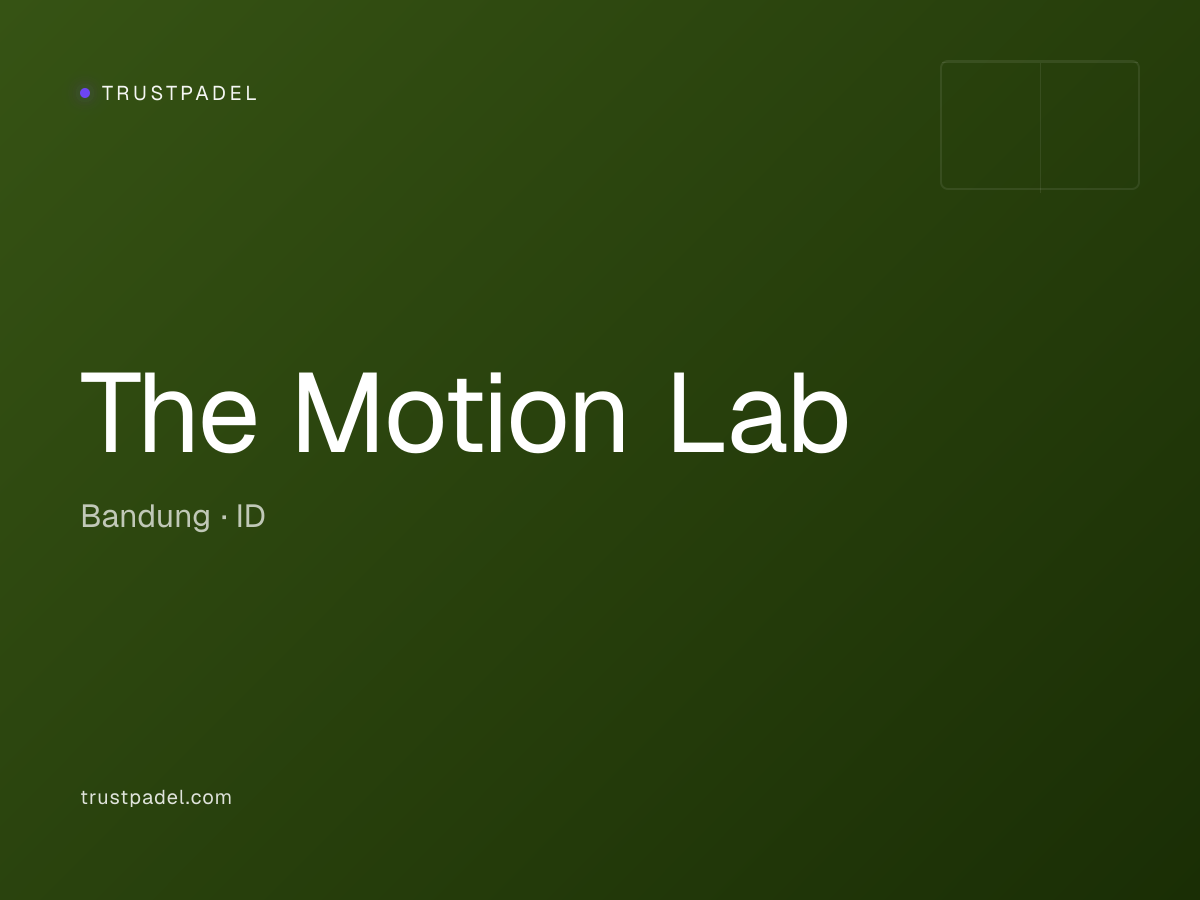 TRUSTPADEL

The Motion Lab

Bandung · ID

trustpadel.com